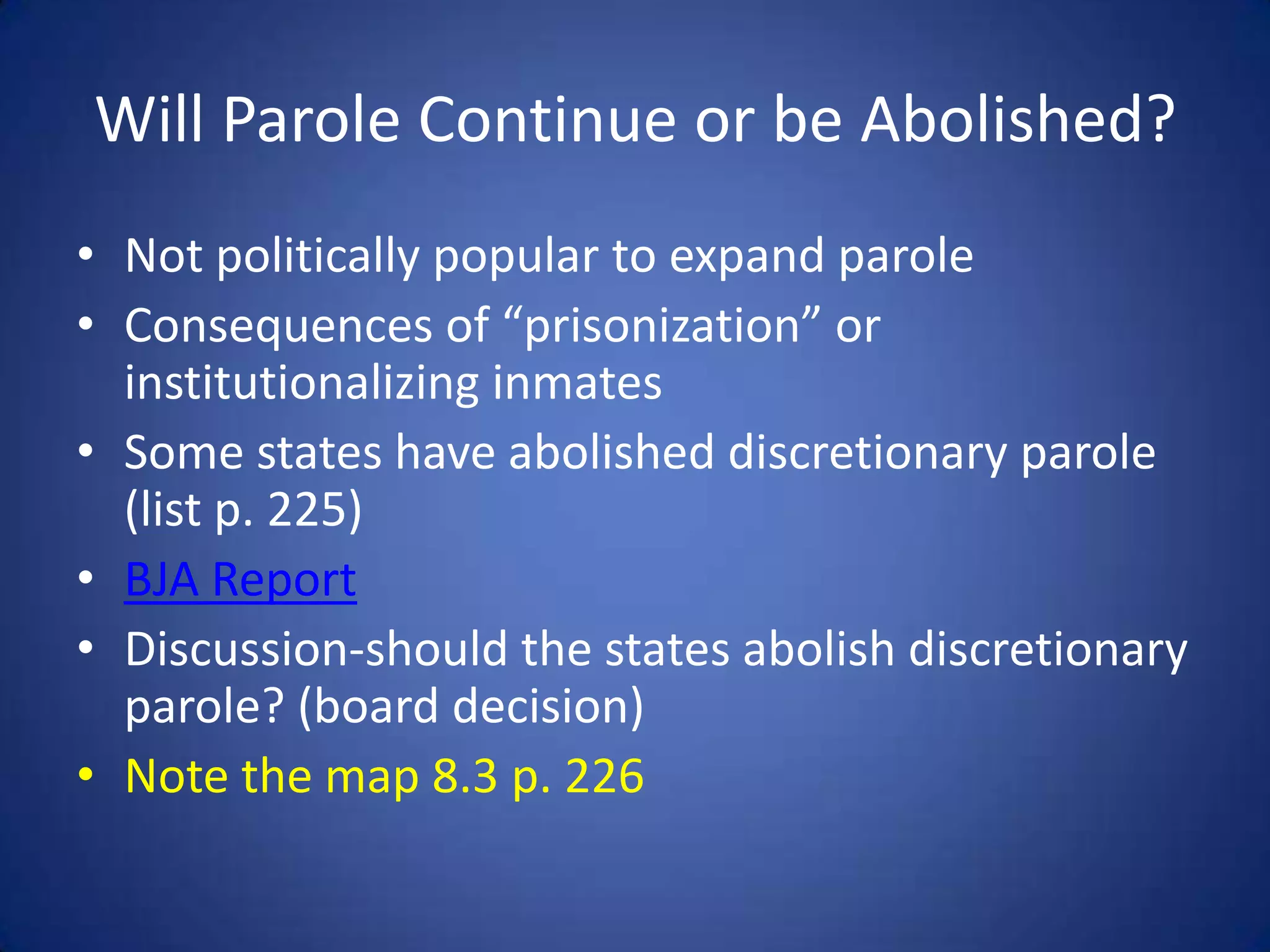 Will Parole Continue or be Abolished?

• Not politically popular to expand parole
• Consequences of “prisonization” or institutionalizing inmates
• Some states have abolished discretionary parole (list p. 225)
• BJA Report
• Discussion-should the states abolish discretionary parole? (board decision)
• Note the map 8.3 p. 226